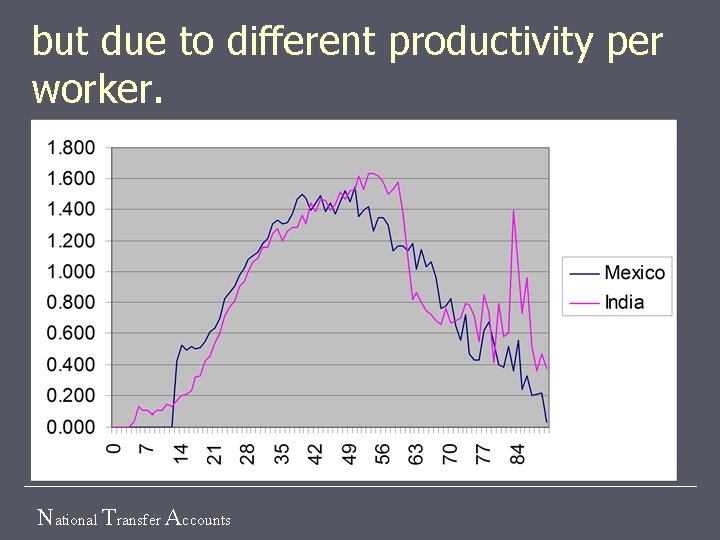 but due to different productivity per worker.

1.800
1.600
1.400
1.200
1.000
0.800
0.600
0.400
0.200
0.000

0
7
14
21
28
35
42
49
56
63
70
77
84

Mexico
India

National Transfer Accounts